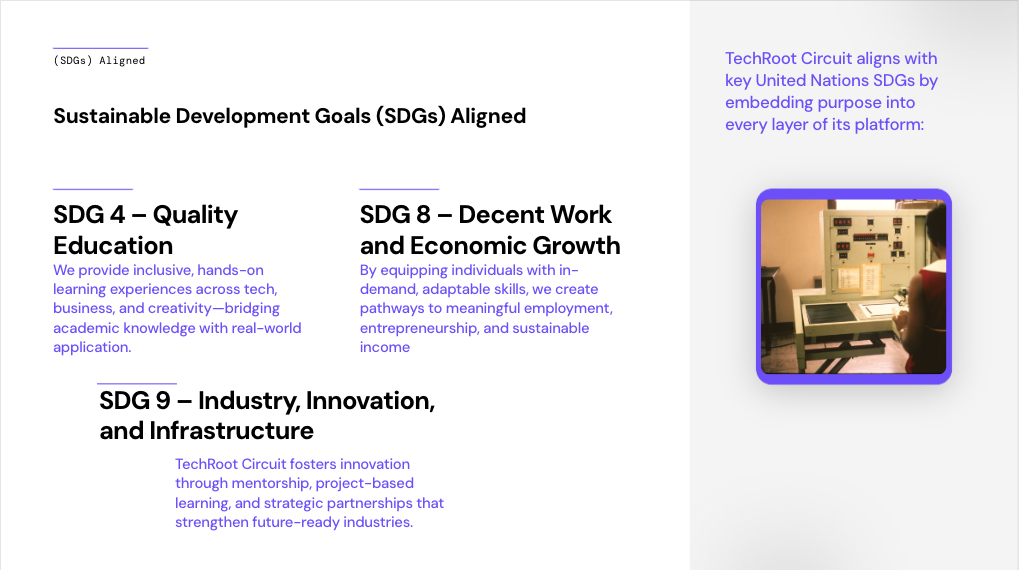 (SDGs) Aligned

Sustainable Development Goals (SDGs) Aligned

SDG 4 – Quality Education

We provide inclusive, hands-on learning experiences across tech, business, and creativity—bridging academic knowledge with real-world application.

SDG 8 – Decent Work and Economic Growth

By equipping individuals with in-demand, adaptable skills, we create pathways to meaningful employment, entrepreneurship, and sustainable income

SDG 9 – Industry, Innovation, and Infrastructure

TechRoot Circuit fosters innovation through mentorship, project-based learning, and strategic partnerships that strengthen future-ready industries.

TechRoot Circuit aligns with key United Nations SDGs by embedding purpose into every layer of its platform: